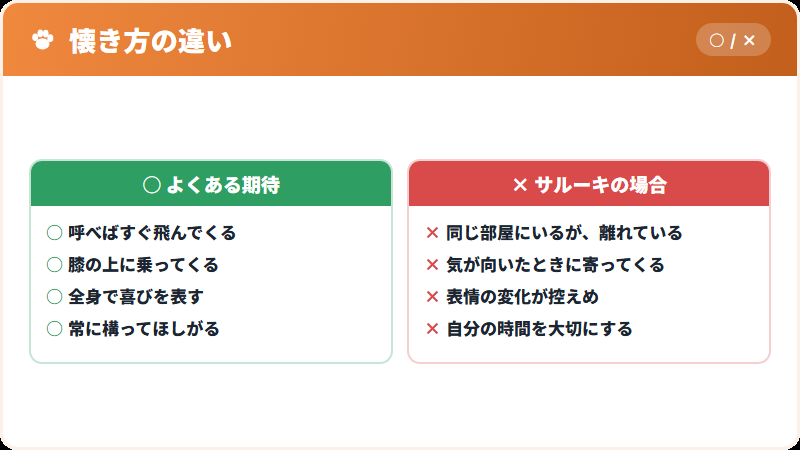 懐き方の違い

○ / ×

○ よくある期待

○ 呼べばすぐ飛んでくる
○ 膝の上に乗ってくる
○ 全身で喜びを表す
○ 常に構ってほしがる

× サルーキの場合

× 同じ部屋にいるが、離れている
× 気が向いたときに寄ってくる
× 表情の変化が控えめ
× 自分の時間を大切にする